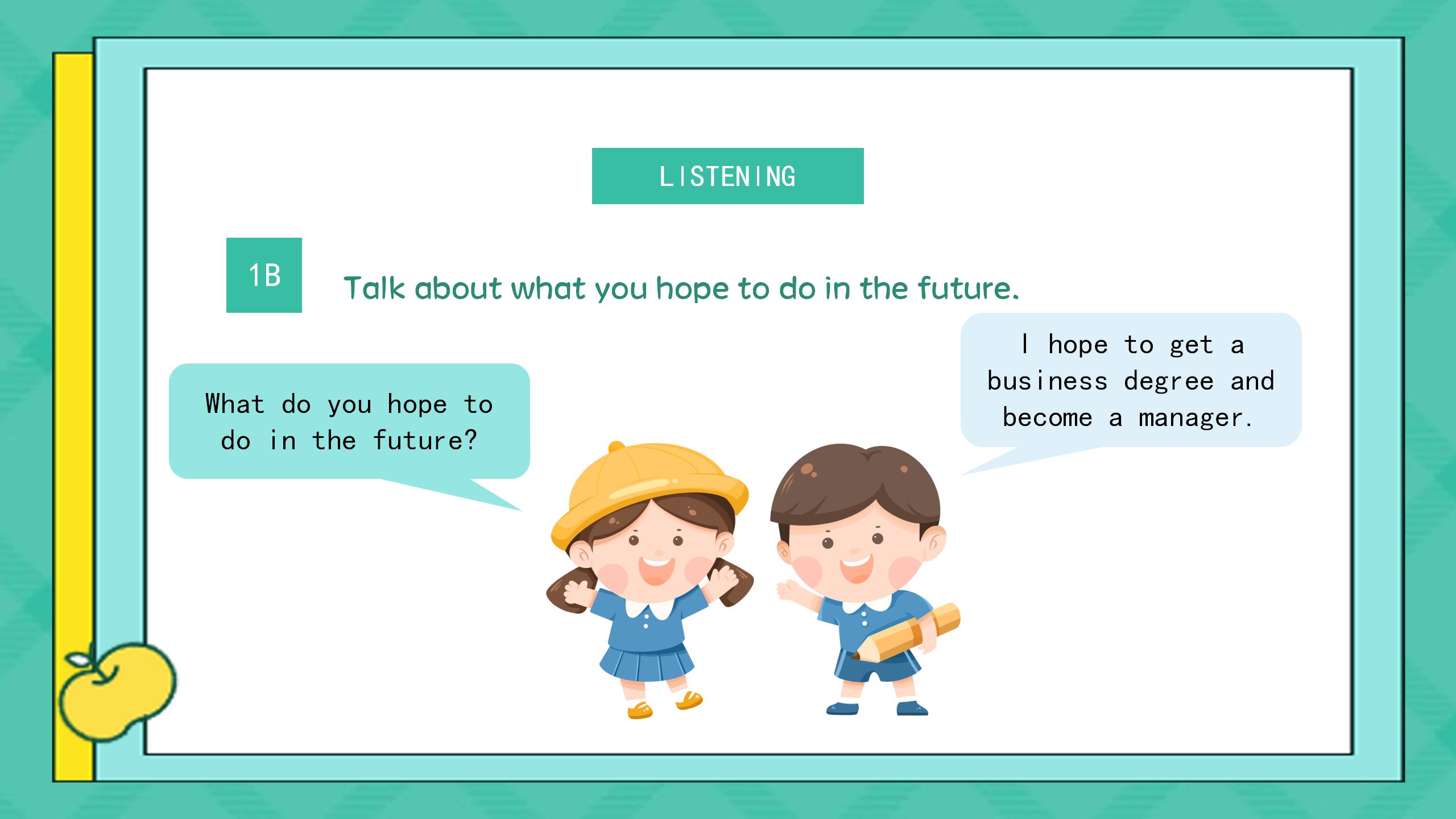 LISTENING

1B

Talk about what you hope to do in the future.

What do you hope to do in the future?

I hope to get a business degree and become a manager.